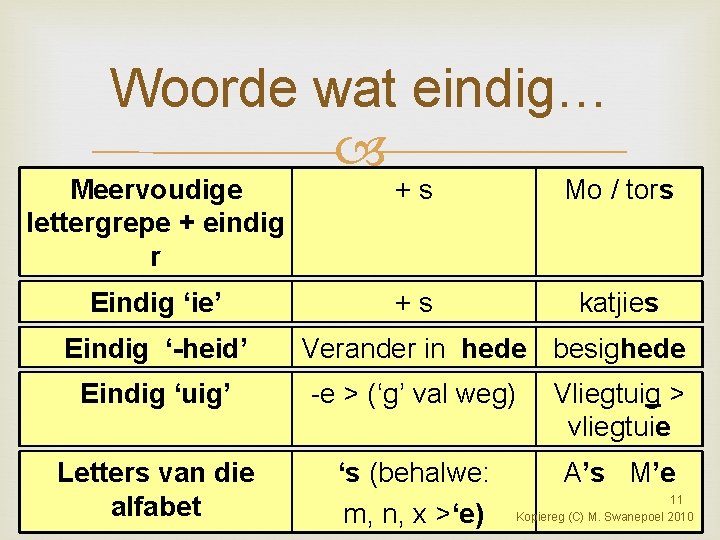 Woorde wat eindig…

| Meervoudige lettergrepe + eindig r | + s | Mo / tors |
|---|---|---|
| Eindig ‘ie’ | + s | katjies |
| Eindig ‘-heid’ | Verander in hede | besighede |
| Eindig ‘uig’ | -e > (‘g’ val weg) | Vliegtuig > vliegtuie |
| Letters van die alfabet | ‘s (behalwe: m, n, x >‘e) | A’s M’e |

11

Kopiereg (C) M. Swanepoel 2010